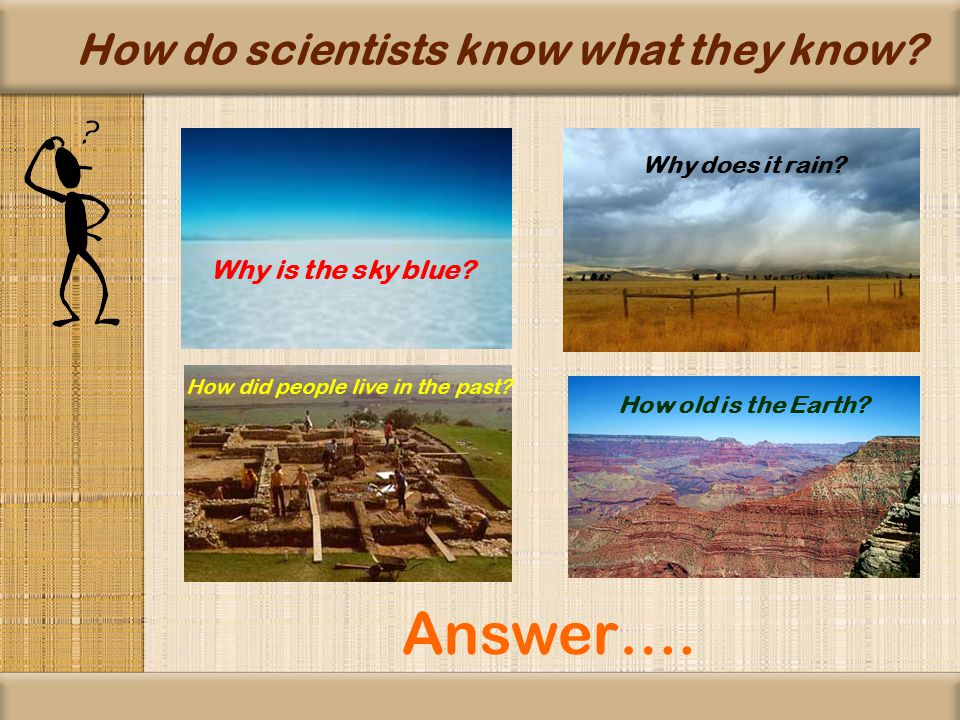 How do scientists know what they know?

?

Why is the sky blue?

Why does it rain?

How did people live in the past?

How old is the Earth?

Answer….